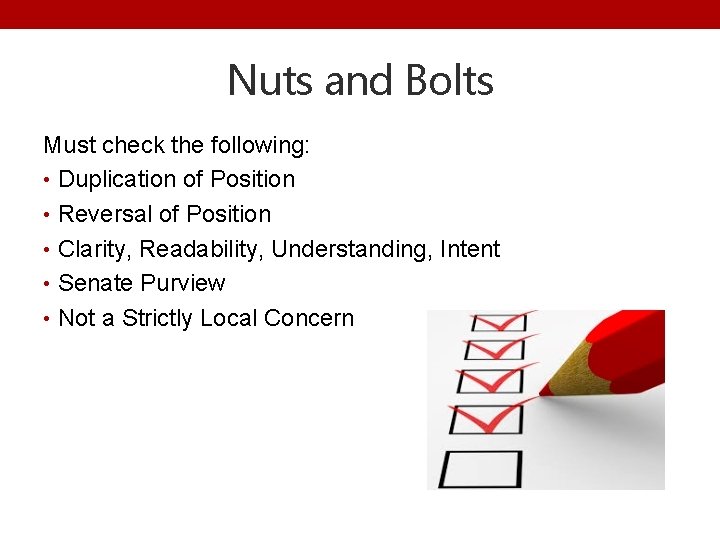 Nuts and Bolts

Must check the following:
• Duplication of Position
• Reversal of Position
• Clarity, Readability, Understanding, Intent
• Senate Purview
• Not a Strictly Local Concern